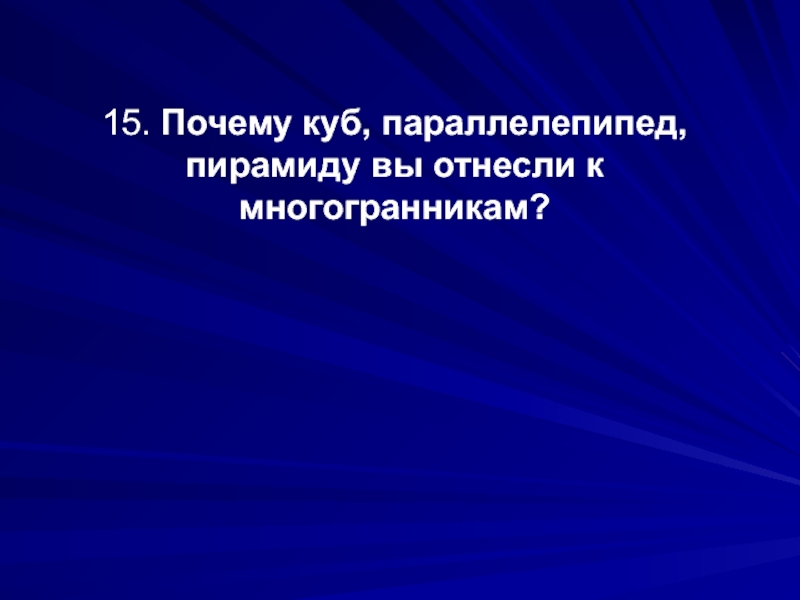 15. Почему куб, параллелепипед, пирамиду вы отнесли к многогранникам?